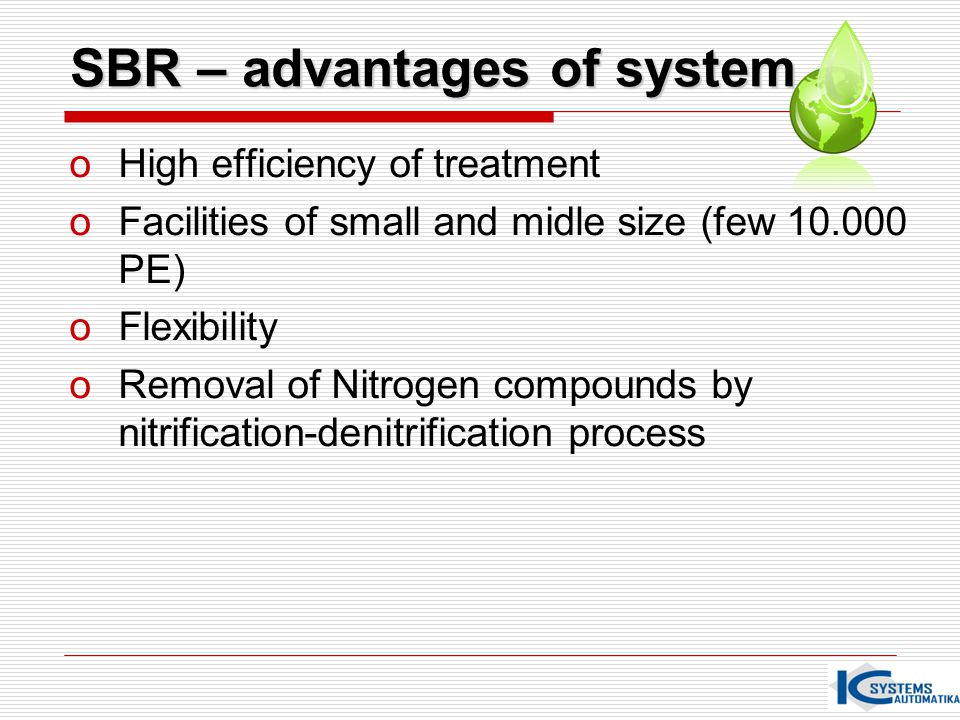 SBR – advantages of system

o High efficiency of treatment
o Facilities of small and midle size (few 10.000 PE)
o Flexibility
o Removal of Nitrogen compounds by nitrification-denitrification process

IC SYSTEMS AUTOMATIKA